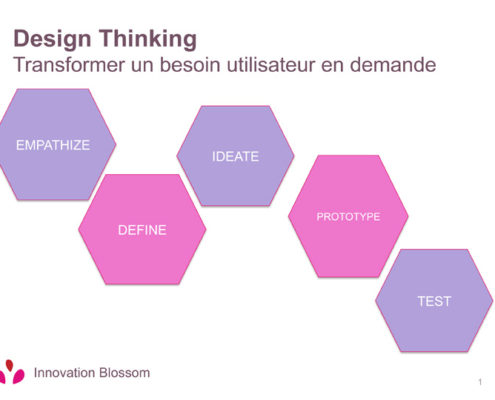 Design Thinking
Transformer un besoin utilisateur en demande

EMPATHIZE

DEFINE

IDEATE

PROTOTYPE

TEST

Innovation Blossom

1